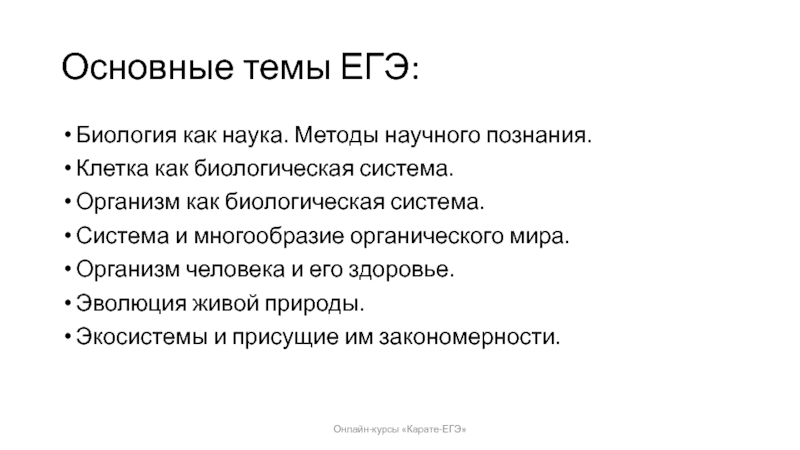 Основные темы ЕГЭ:

• Биология как наука. Методы научного познания.
• Клетка как биологическая система.
• Организм как биологическая система.
• Система и многообразие органического мира.
• Организм человека и его здоровье.
• Эволюция живой природы.
• Экосистемы и присущие им закономерности.

Онлайн-курсы «Карате-ЕГЭ»